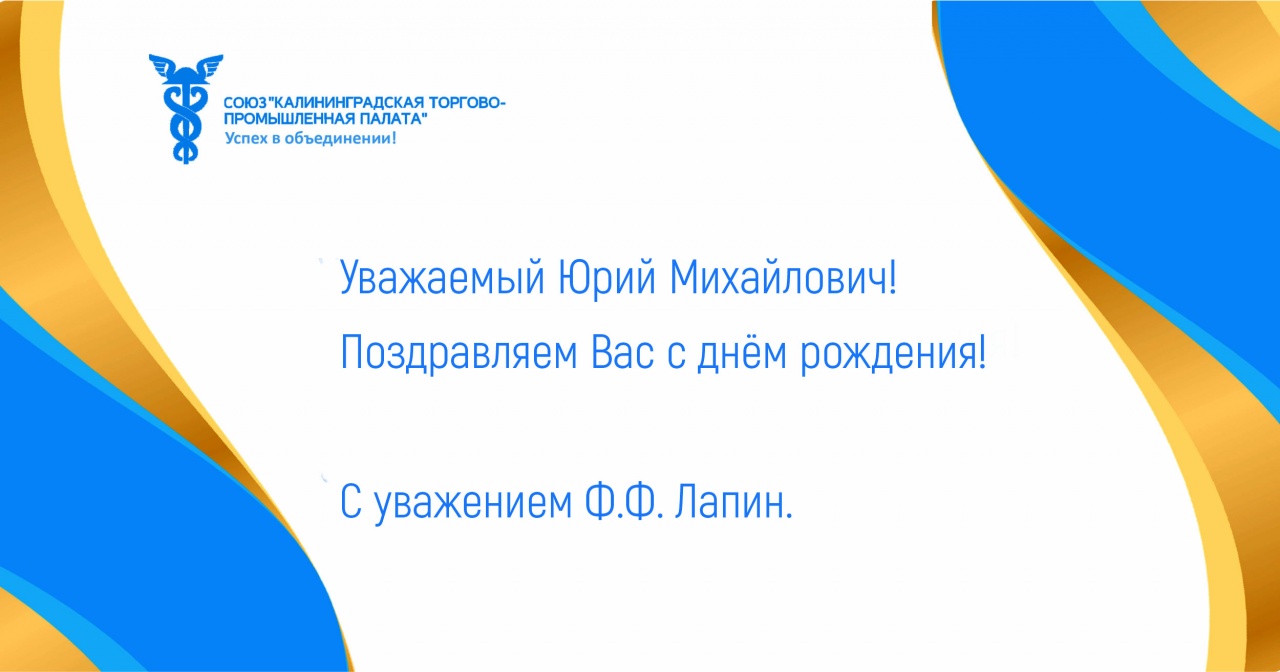 СОЮЗ"КАЛИНИНГРАДСКАЯ ТОРГОВО-ПРОМЫШЛЕННАЯ ПАЛАТА"
Успех в объединении!

Уважаемый Юрий Михайлович!
Поздравляем Вас с днём рождения!

С уважением Ф.Ф. Лапин.